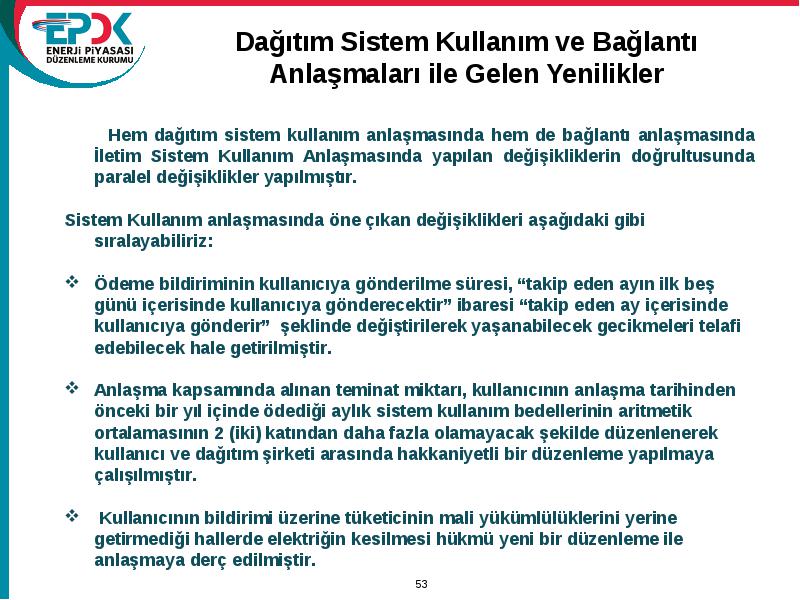 EPDK
ENERJİ PİYASASI
DÜZENLEME KURUMU

Dağıtım Sistem Kullanım ve Bağlantı Anlaşmaları ile Gelen Yenilikler

Hem dağıtım sistem kullanım anlaşmasında hem de bağlantı anlaşmasında İletim Sistem Kullanım Anlaşmasında yapılan değişikliklerin doğrultusunda paralel değişiklikler yapılmıştır.

Sistem Kullanım anlaşmasında öne çıkan değişiklikleri aşağıdaki gibi sıralayabiliriz:

❖ Ödeme bildiriminin kullanıcıya gönderilme süresi, “takip eden ayın ilk beş günü içerisinde kullanıcıya gönderecektir” ibaresi “takip eden ay içerisinde kullanıcıya gönderir” şeklinde değiştirilerek yaşanabilecek gecikmeleri telafi edebilecek hale getirilmiştir.

❖ Anlaşma kapsamında alınan teminat miktarı, kullanıcının anlaşma tarihinden önceki bir yıl içinde ödediği aylık sistem kullanım bedellerinin aritmetik ortalamasının 2 (iki) katından daha fazla olamayacak şekilde düzenlenerek kullanıcı ve dağıtım şirketi arasında hakkaniyetli bir düzenleme yapılmaya çalışılmıştır.

❖ Kullanıcının bildirimi üzerine tüketicinin mali yükümlülüklerini yerine getirmediği hallerde elektriğin kesilmesi hükmü yeni bir düzenleme ile anlaşmaya derç edilmiştir.

53